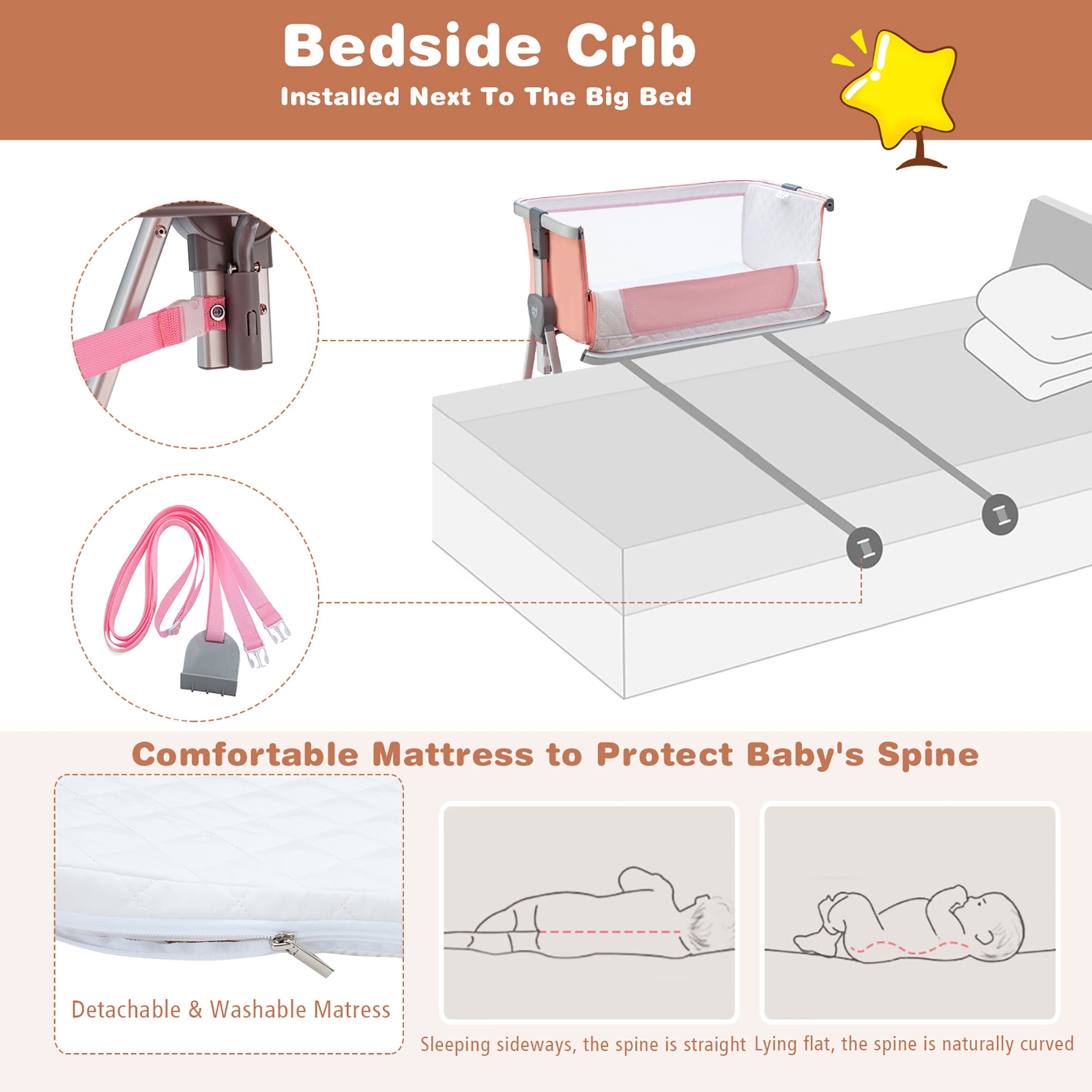 Bedside Crib
Installed Next To The Big Bed

Comfortable Mattress to Protect Baby's Spine

Detachable & Washable Matress

Sleeping sideways, the spine is straight

Lying flat, the spine is naturally curved